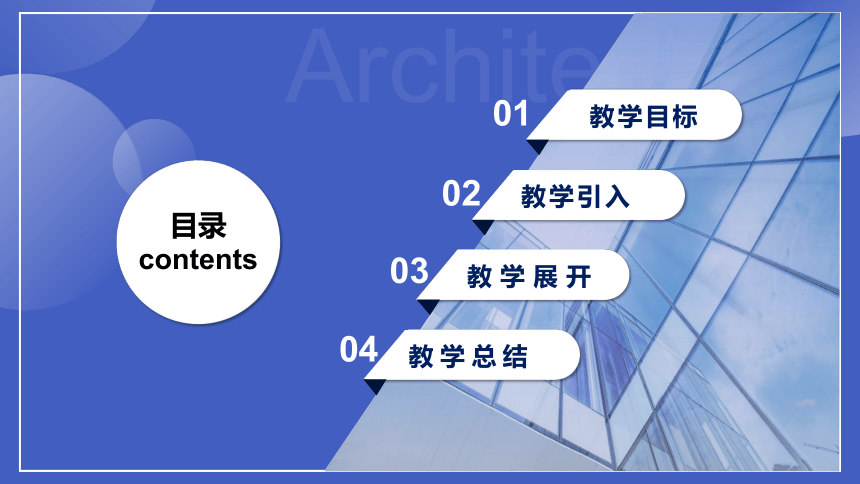 Archite

目录
contents

01 教学目标

02 教学引入

03 教学展开

04 教学总结